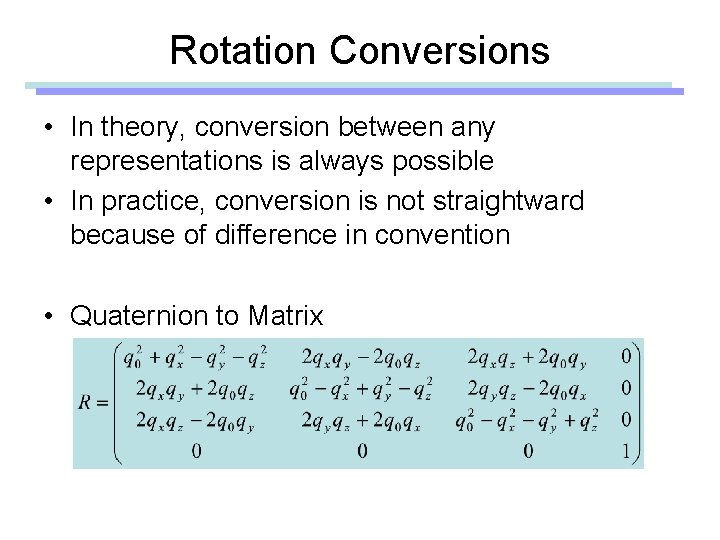 Rotation Conversions

• In theory, conversion between any representations is always possible
• In practice, conversion is not straightward because of difference in convention

• Quaternion to Matrix

$R = \begin{pmatrix} q_0^2 + q_x^2 - q_y^2 - q_z^2 & 2q_xq_y - 2q_0q_z & 2q_xq_z + 2q_0q_y & 0 \\ 2q_xq_y + 2q_0q_z & q_0^2 - q_x^2 + q_y^2 - q_z^2 & 2q_yq_z - 2q_0q_x & 0 \\ 2q_xq_z - 2q_0q_y & 2q_yq_z + 2q_0q_x & q_0^2 - q_x^2 - q_y^2 + q_z^2 & 0 \\ 0 & 0 & 0 & 1 \end{pmatrix}$